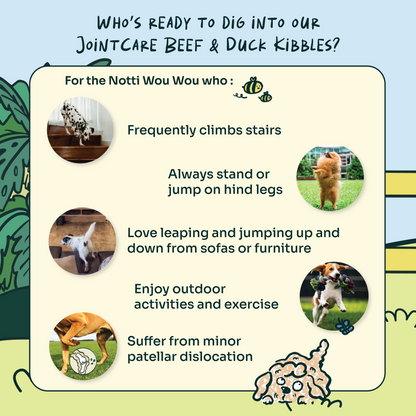 WHO'S READY TO DIG INTO OUR JOINTCARE BEEF & DUCK KIBBLES?

For the Notti Wou Wou who :

Frequently climbs stairs

Always stand or jump on hind legs

Love leaping and jumping up and down from sofas or furniture

Enjoy outdoor activities and exercise

Suffer from minor patellar dislocation